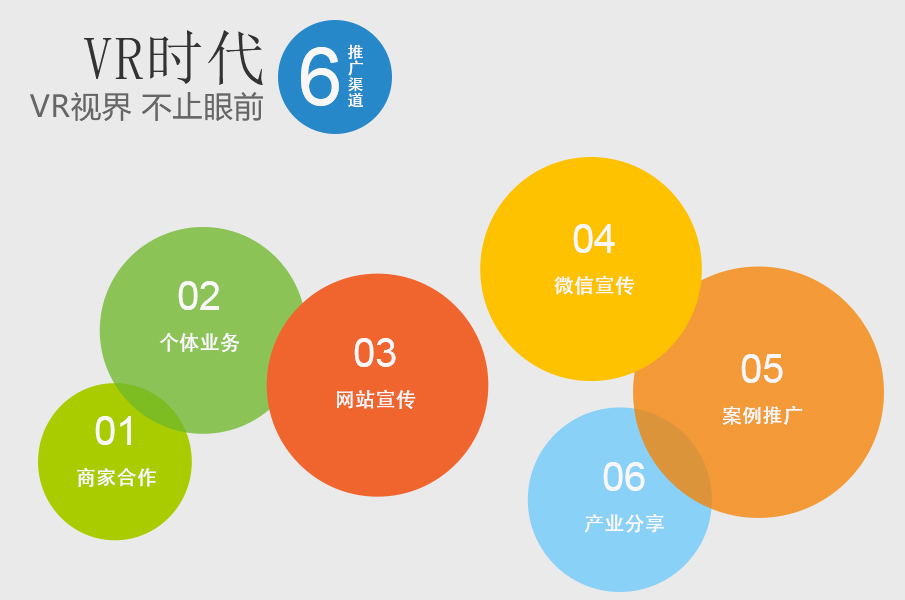 VR时代
VR视界 不止眼前

6 推广渠道

01
商家合作

02
个体业务

03
网站宣传

04
微信宣传

05
案例推广

06
产业分享